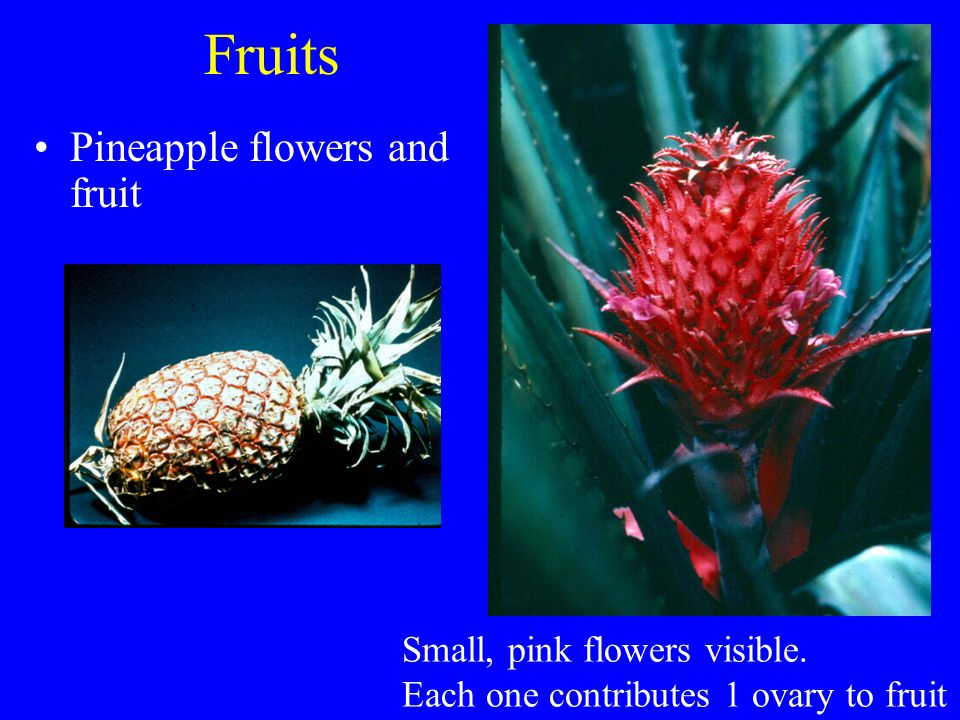 Fruits

• Pineapple flowers and fruit

Small, pink flowers visible.
Each one contributes 1 ovary to fruit